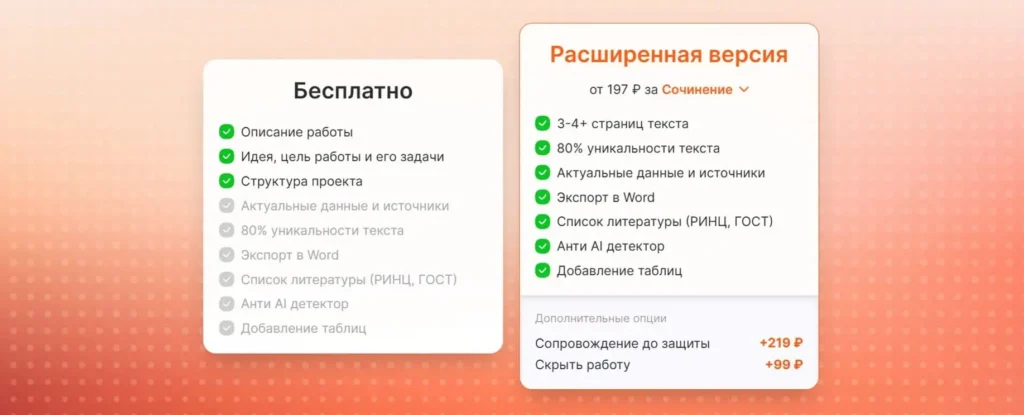 Бесплатно

Описание работы
Идея, цель работы и его задачи
Структура проекта
Актуальные данные и источники
80% уникальности текста
Экспорт в Word
Список литературы (РИНЦ, ГОСТ)
Анти AI детектор
Добавление таблиц

Расширенная версия

от 197 ₽ за Сочинение

3-4+ страниц текста
80% уникальности текста
Актуальные данные и источники
Экспорт в Word
Список литературы (РИНЦ, ГОСТ)
Анти AI детектор
Добавление таблиц

Дополнительные опции
Сопровождение до защиты +219 ₽
Скрыть работу +99 ₽